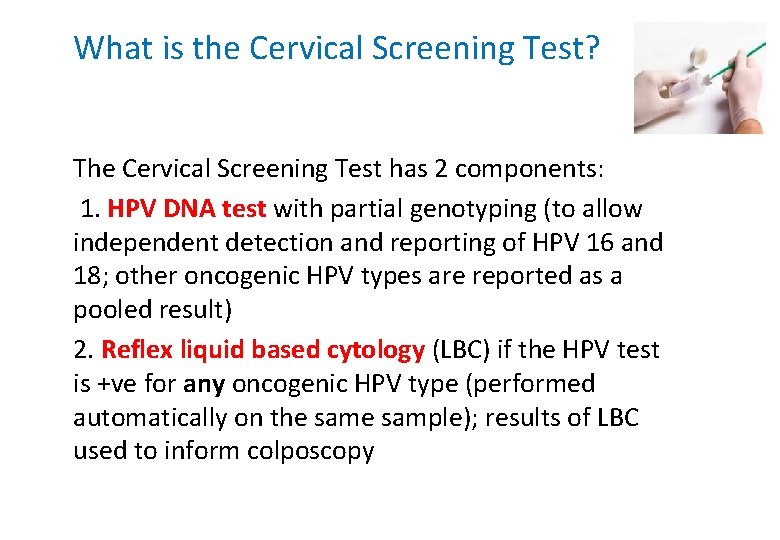 What is the Cervical Screening Test?

The Cervical Screening Test has 2 components:

1. HPV DNA test with partial genotyping (to allow independent detection and reporting of HPV 16 and 18; other oncogenic HPV types are reported as a pooled result)

2. Reflex liquid based cytology (LBC) if the HPV test is +ve for any oncogenic HPV type (performed automatically on the same sample); results of LBC used to inform colposcopy